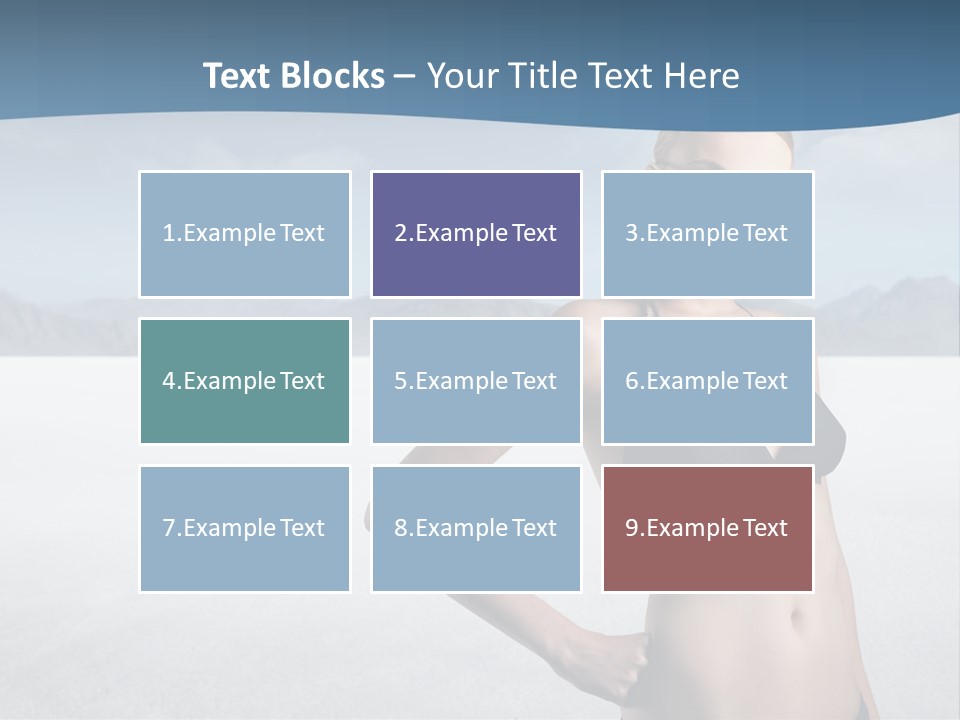 Text Blocks – Your Title Text Here

1.Example Text

2.Example Text

3.Example Text

4.Example Text

5.Example Text

6.Example Text

7.Example Text

8.Example Text

9.Example Text